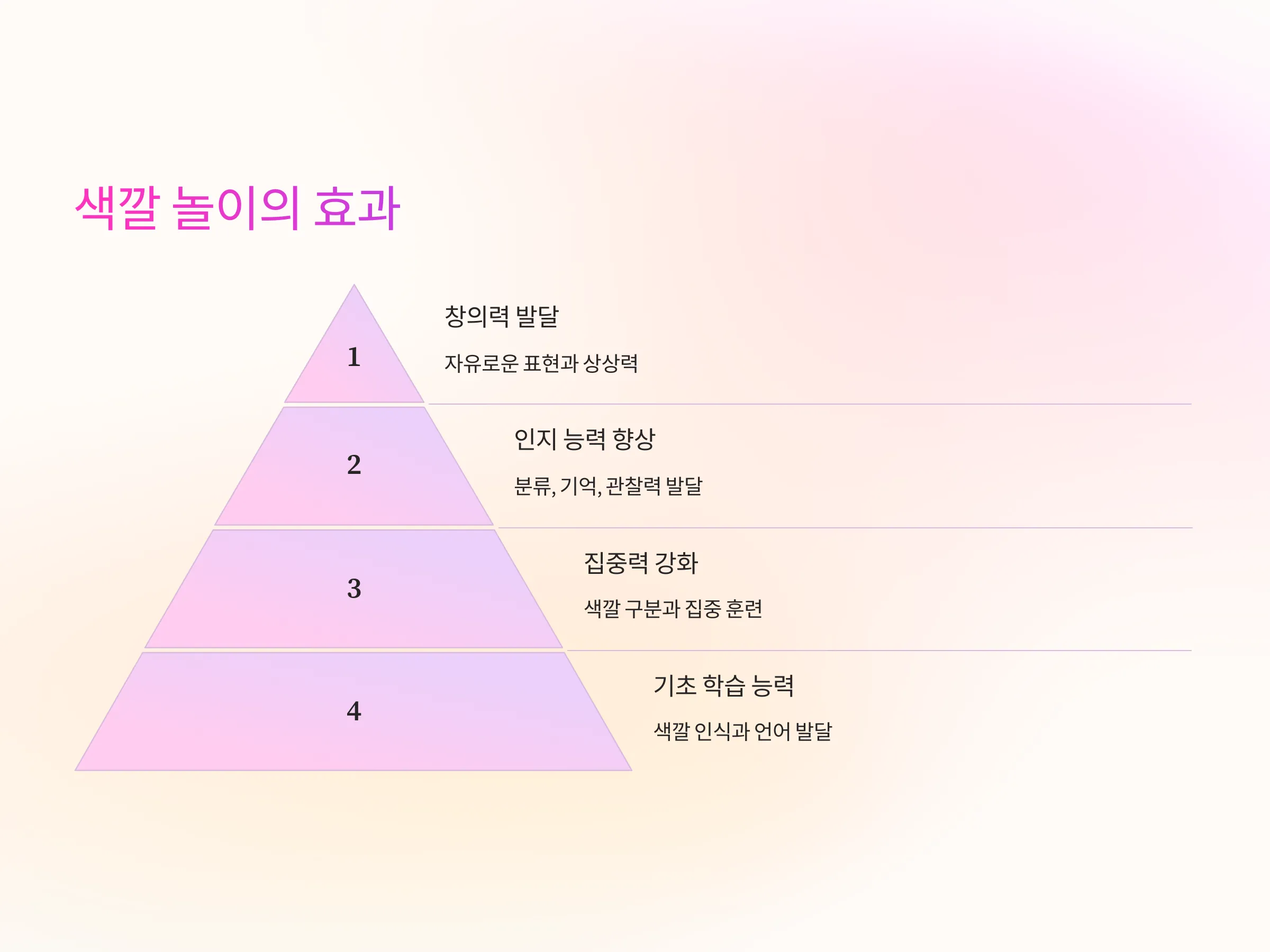 색깔 놀이의 효과

1

창의력 발달

자유로운 표현과 상상력

2

인지 능력 향상

분류, 기억, 관찰력 발달

3

집중력 강화

색깔 구분과 집중 훈련

4

기초 학습 능력

색깔 인식과 언어 발달